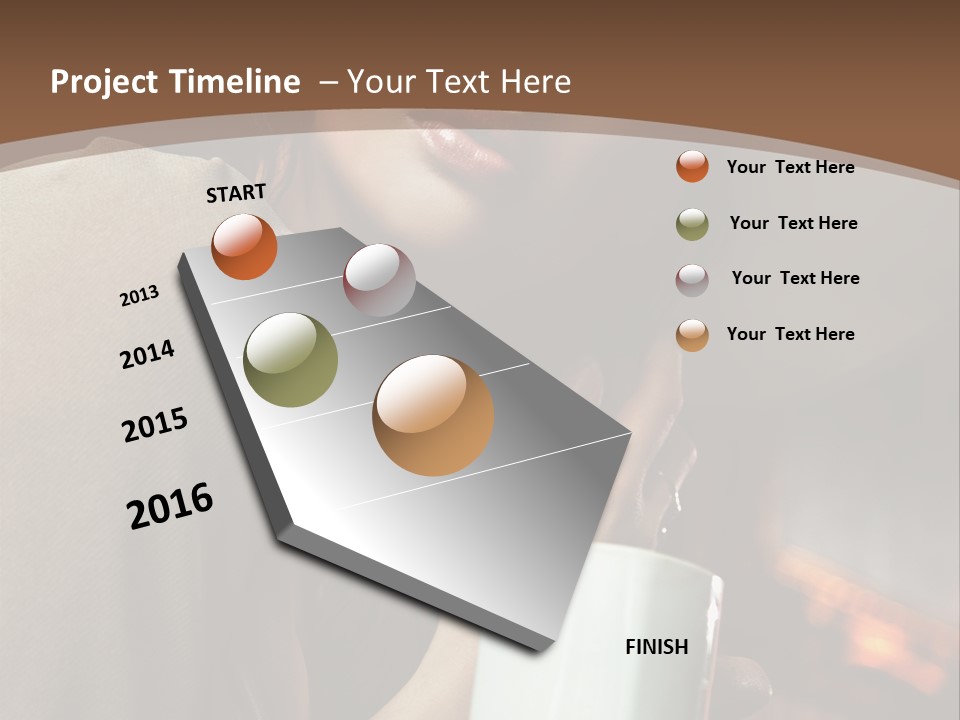 Project Timeline – Your Text Here

START

2013

2014

2015

2016

FINISH

Your Text Here

Your Text Here

Your Text Here

Your Text Here